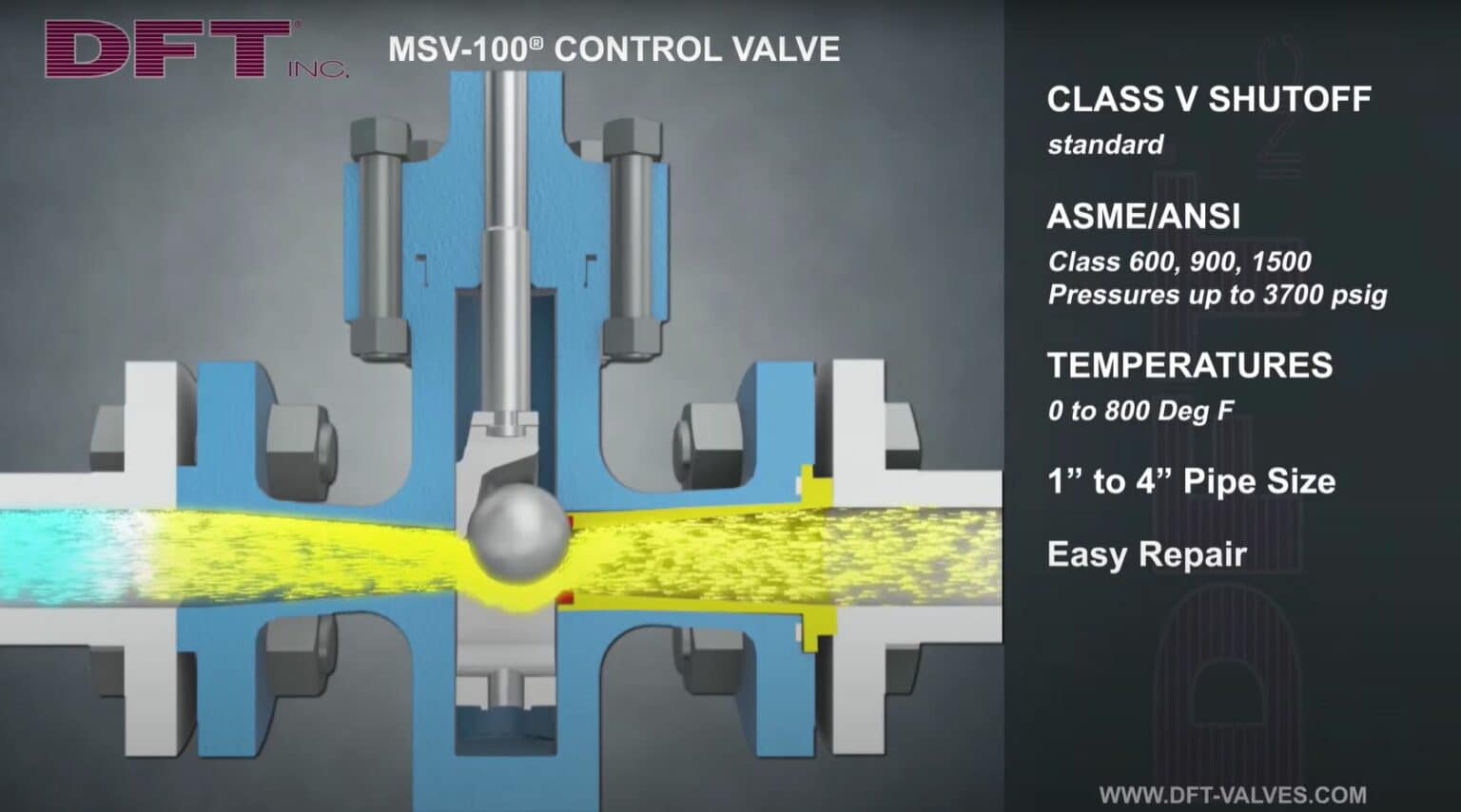 DFT® INC.

MSV-100® CONTROL VALVE

CLASS V SHUTOFF
standard

ASME/ANSI
Class 600, 900, 1500
Pressures up to 3700 psig

TEMPERATURES
0 to 800 Deg F

1” to 4” Pipe Size

Easy Repair

WWW.DFT-VALVES.COM